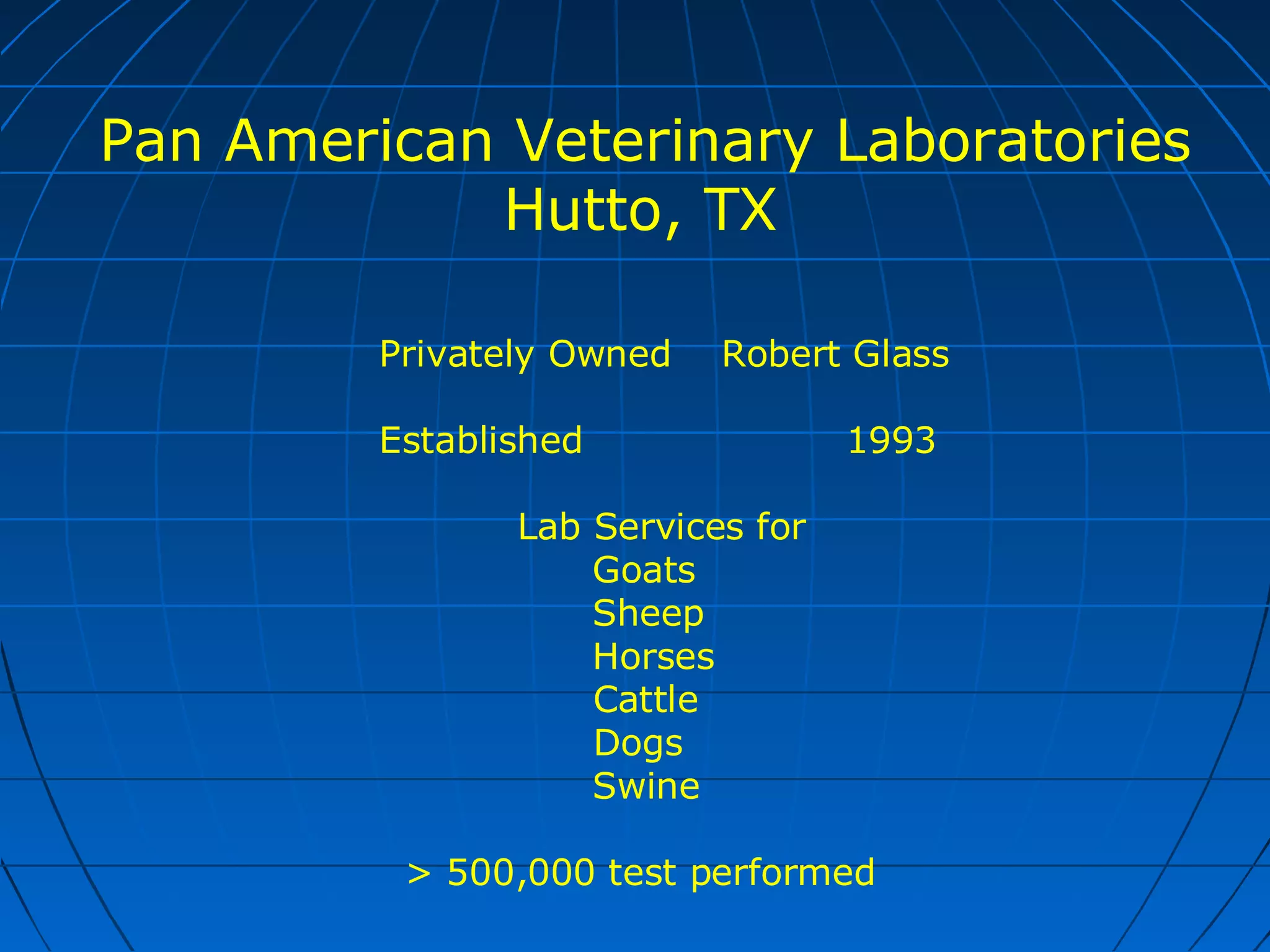 Pan American Veterinary Laboratories
Hutto, TX

Privately Owned Robert Glass

Established 1993

Lab Services for
Goats
Sheep
Horses
Cattle
Dogs
Swine

> 500,000 test performed